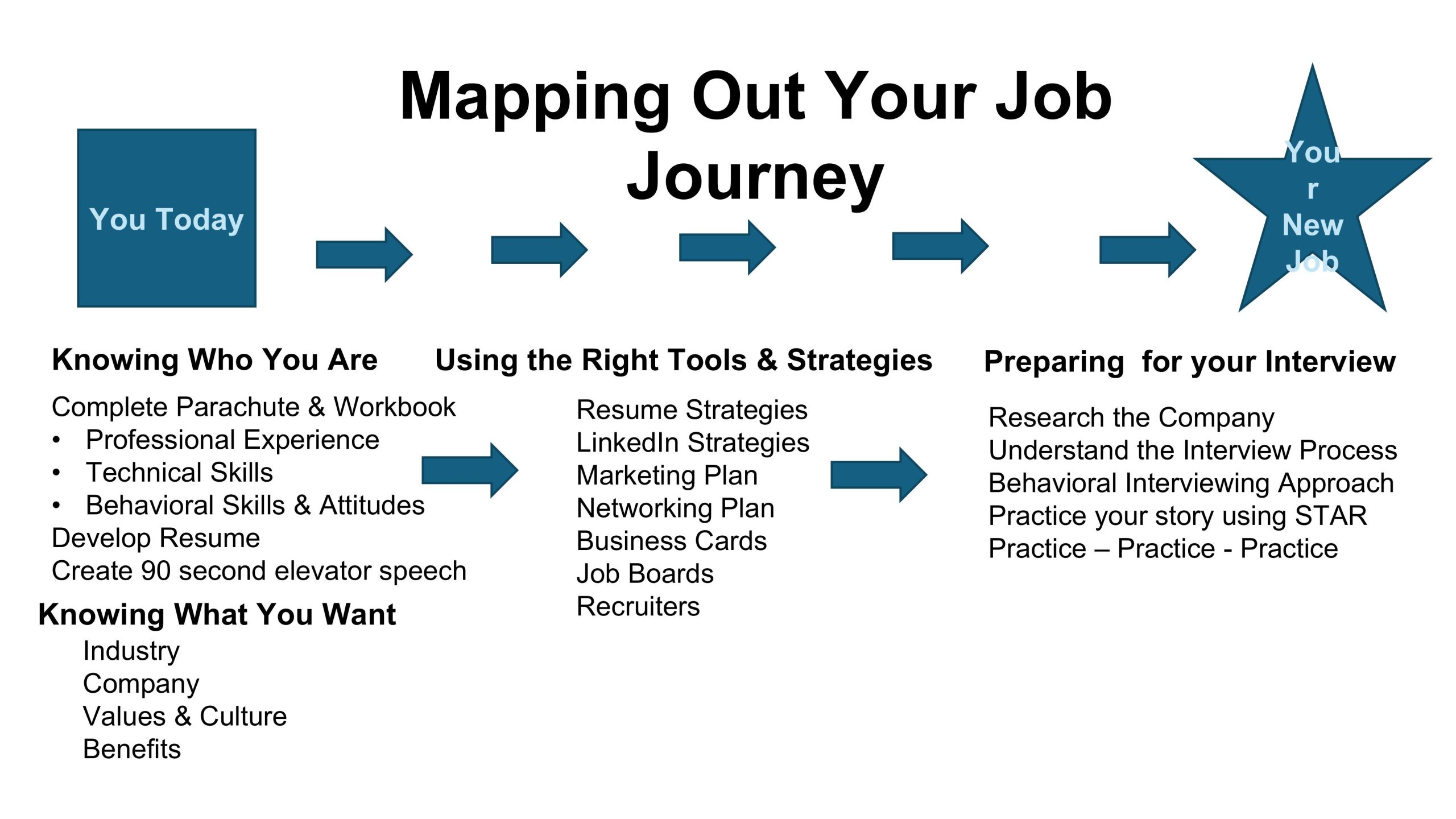 Mapping Out Your Job Journey

You Today

You
r
New
Job

Knowing Who You Are

Complete Parachute & Workbook
• Professional Experience
• Technical Skills
• Behavioral Skills & Attitudes
Develop Resume
Create 90 second elevator speech

Knowing What You Want
Industry
Company
Values & Culture
Benefits

Using the Right Tools & Strategies

Resume Strategies
LinkedIn Strategies
Marketing Plan
Networking Plan
Business Cards
Job Boards
Recruiters

Preparing for your Interview

Research the Company
Understand the Interview Process
Behavioral Interviewing Approach
Practice your story using STAR
Practice – Practice - Practice